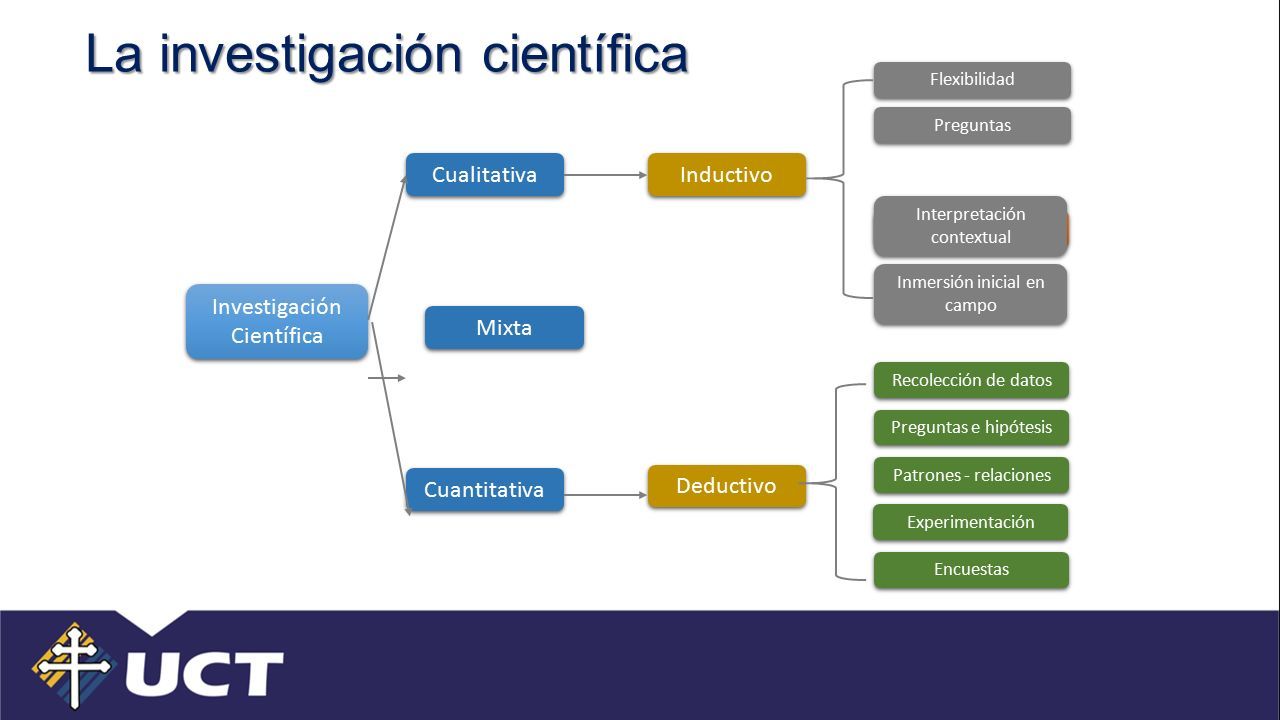 La investigación científica

Investigación Científica

Cualitativa

Mixta

Cuantitativa

Inductivo

Deductivo

Flexibilidad

Preguntas

Interpretación contextual

Inmersión inicial en campo

Recolección de datos

Preguntas e hipótesis

Patrones - relaciones

Experimentación

Encuestas

UCT